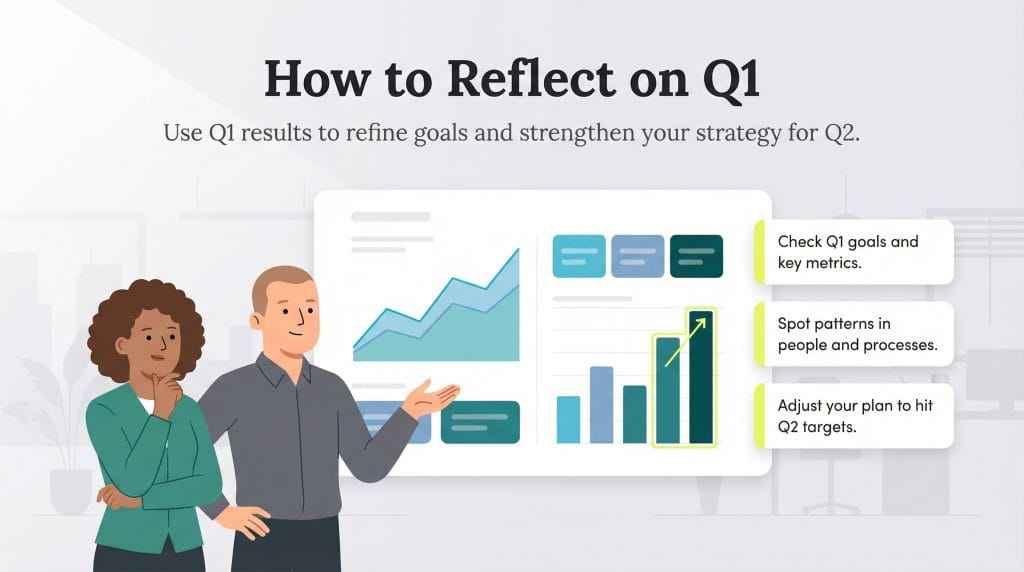 How to Reflect on Q1

Use Q1 results to refine goals and strengthen your strategy for Q2.

Check Q1 goals and key metrics.

Spot patterns in people and processes.

Adjust your plan to hit Q2 targets.